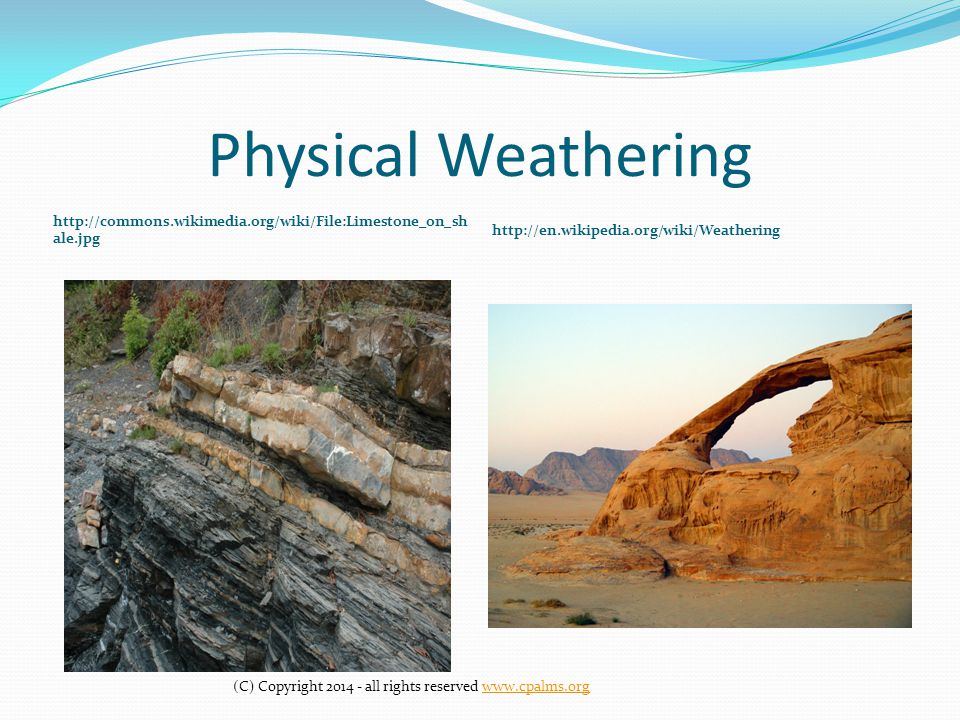 Physical Weathering

http://commons.wikimedia.org/wiki/File:Limestone_on_shale.jpg

http://en.wikipedia.org/wiki/Weathering

(C) Copyright 2014 - all rights reserved www.cpalms.org